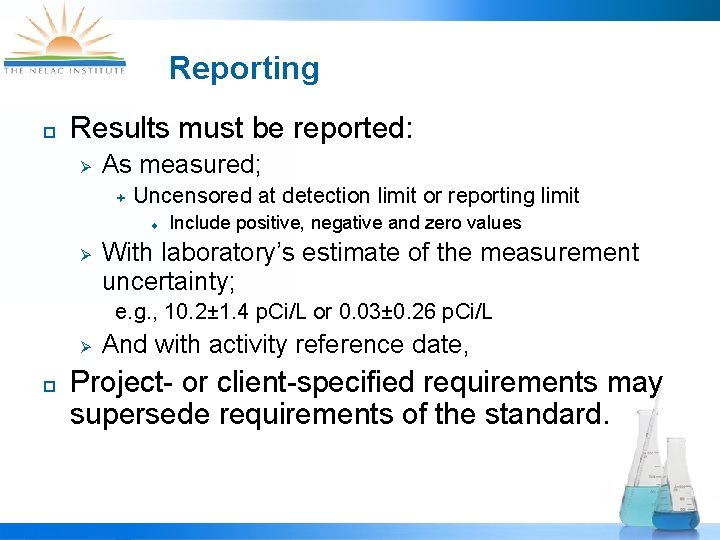 THE NELAC INSTITUTE

Reporting

Results must be reported:

As measured;

Uncensored at detection limit or reporting limit

Include positive, negative and zero values

With laboratory's estimate of the measurement uncertainty;

e.g., 10.2±1.4 pCi/L or 0.03±0.26 pCi/L

And with activity reference date,

Project- or client-specified requirements may supersede requirements of the standard.